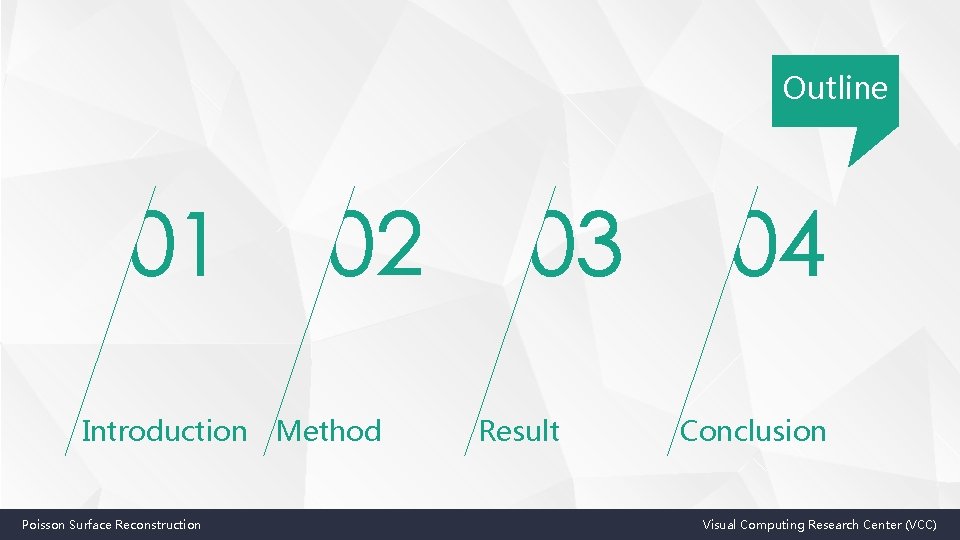 Outline

01
Introduction

02
Method

03
Result

04
Conclusion

Poisson Surface Reconstruction

Visual Computing Research Center (VCC)